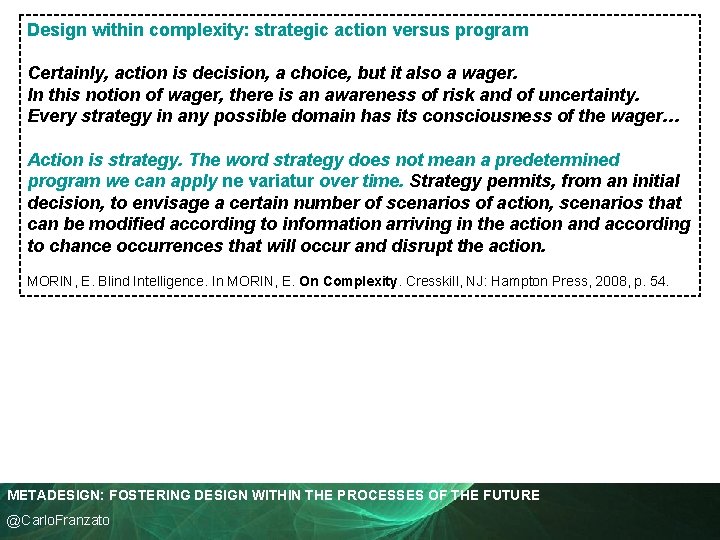 Design within complexity: strategic action versus program

Certainly, action is decision, a choice, but it also a wager.
In this notion of wager, there is an awareness of risk and of uncertainty.
Every strategy in any possible domain has its consciousness of the wager...

Action is strategy. The word strategy does not mean a predetermined program we can apply ne variatur over time. Strategy permits, from an initial decision, to envisage a certain number of scenarios of action, scenarios that can be modified according to information arriving in the action and according to chance occurrences that will occur and disrupt the action.

MORIN, E. Blind Intelligence. In MORIN, E. On Complexity. Cresskill, NJ: Hampton Press, 2008, p. 54.

METADESIGN: FOSTERING DESIGN WITHIN THE PROCESSES OF THE FUTURE
@CarloFranzato